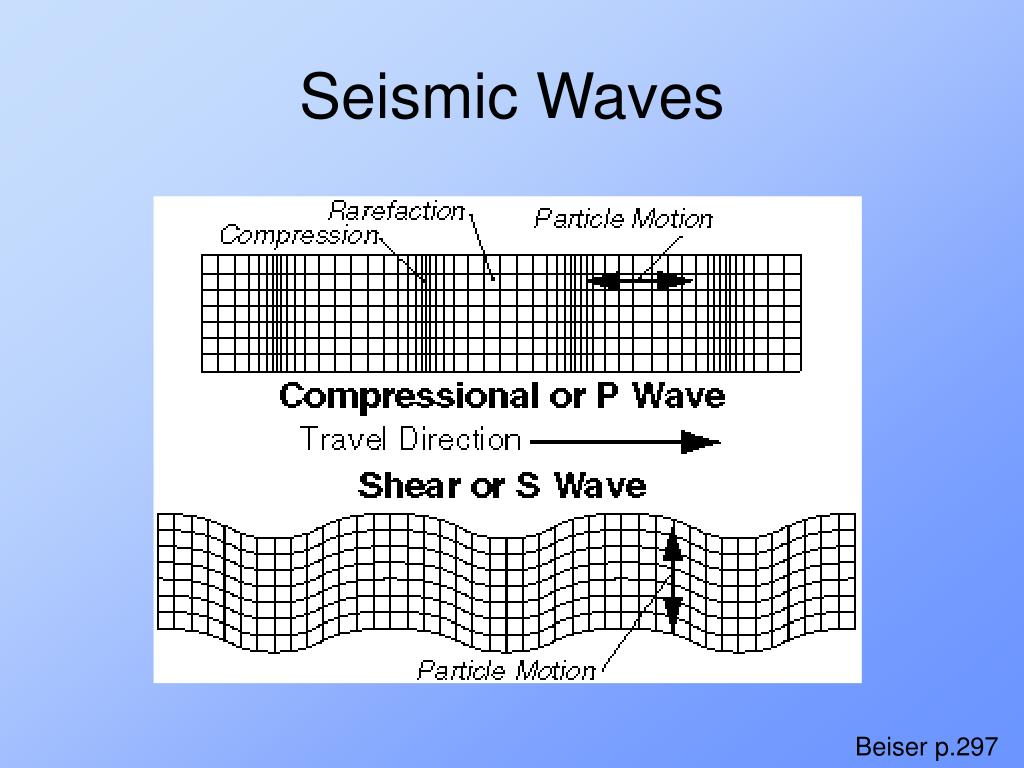 Seismic Waves

Rarefaction
Compression
Particle Motion

Compressional or P Wave

Travel Direction

Shear or S Wave

Particle Motion

Beiser p.297